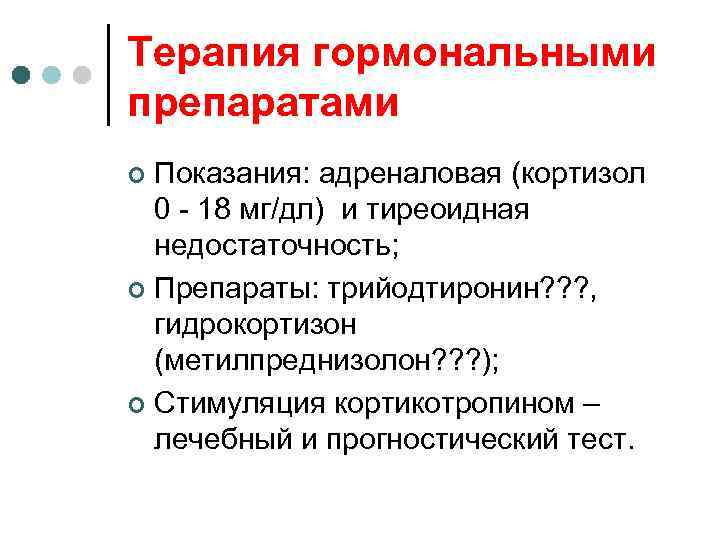 Терапия гормональными препаратами

Показания: адреналовая (кортизол 0 - 18 мг/дл) и тиреоидная недостаточность;

Препараты: трийодтиронин???, гидрокортизон (метилпреднизолон???);

Стимуляция кортикотропином – лечебный и прогностический тест.